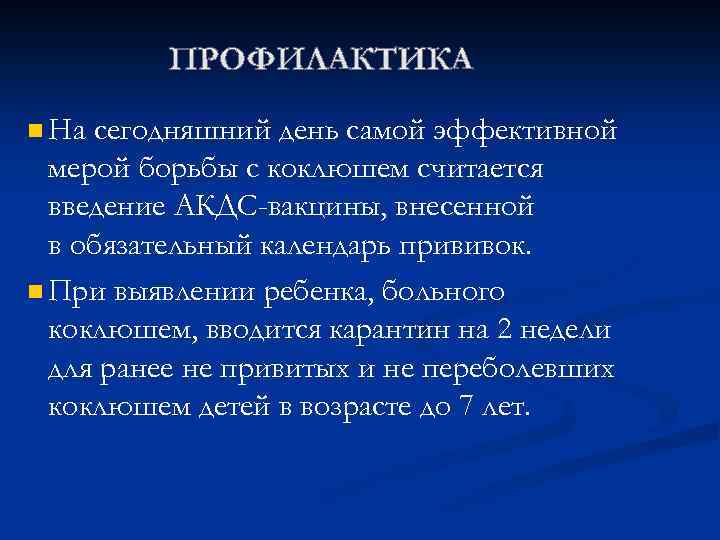 ПРОФИЛАКТИКА

На сегодняшний день самой эффективной мерой борьбы с коклюшем считается введение АКДС-вакцины, внесенной в обязательный календарь прививок.

При выявлении ребенка, больного коклюшем, вводится карантин на 2 недели для ранее не привитых и не переболевших коклюшем детей в возрасте до 7 лет.